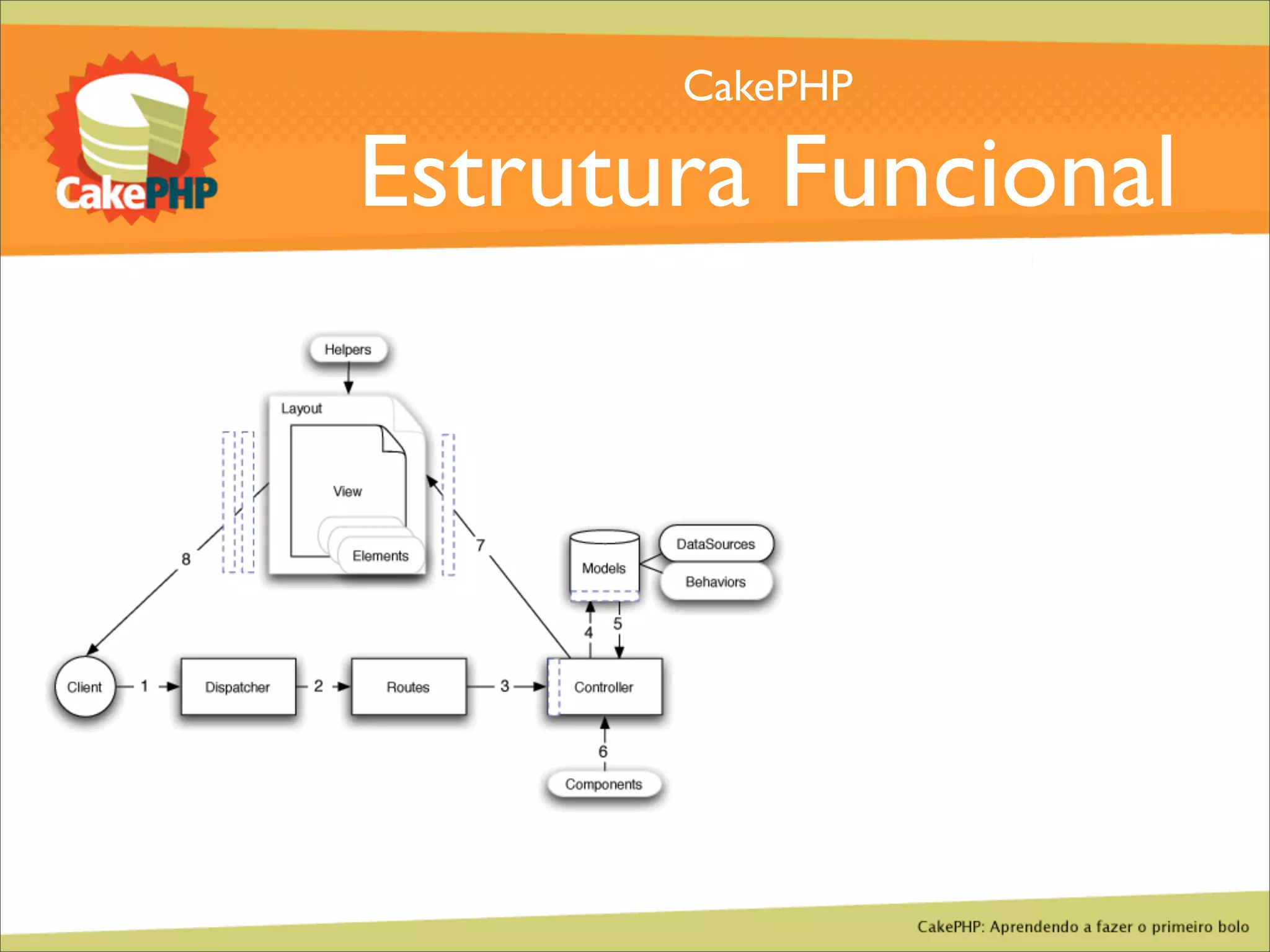 CakePHP

CakePHP
Estrutura Funcional

Helpers

Layout

View

Elements

8

7

Models

DataSources

Behaviors

4

5

Client

1

Dispatcher

2

Routes

3

Controller

6

Components

CakePHP: Aprendendo a fazer o primeiro bolo